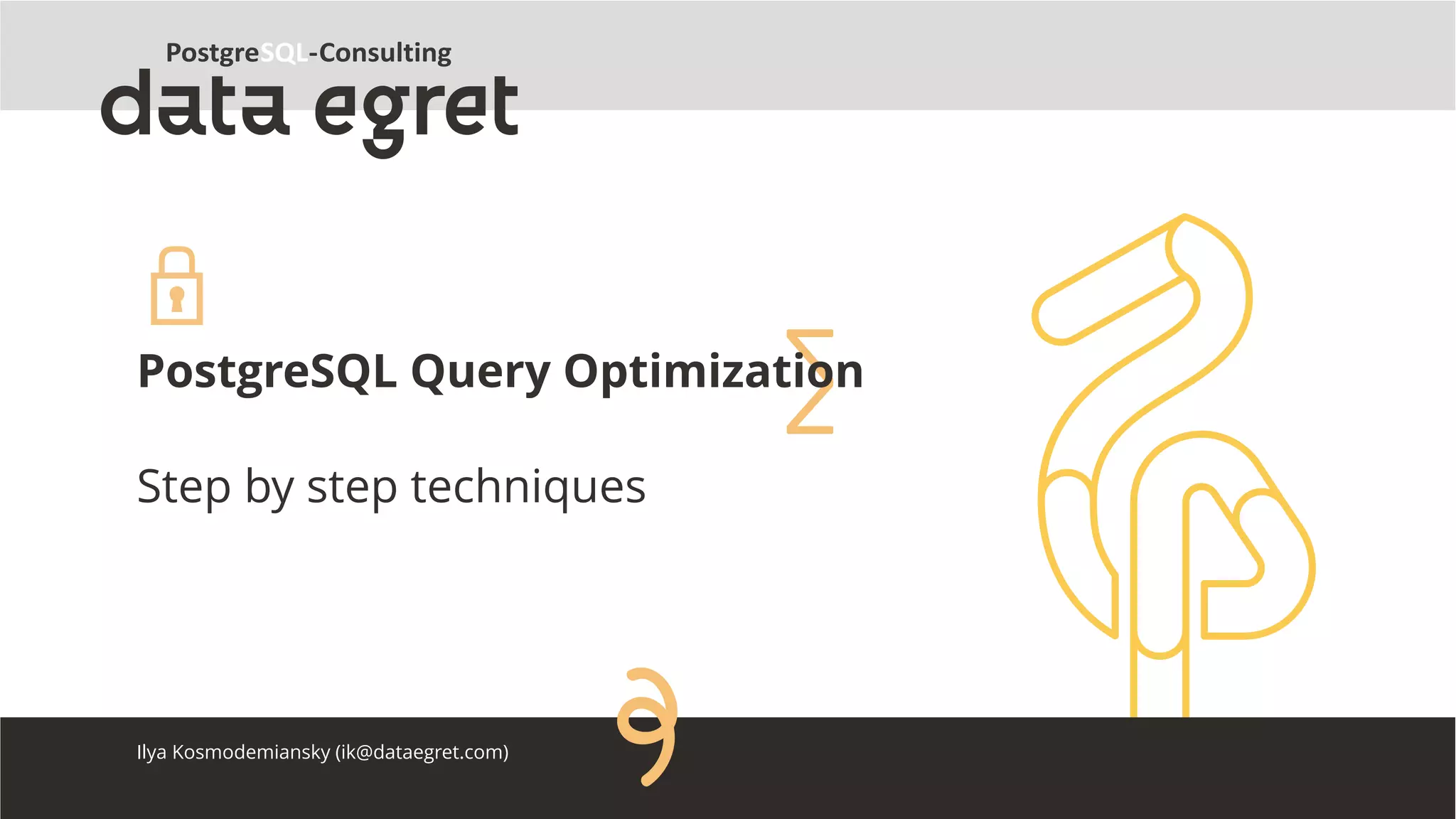 PostgreSQL-Consulting
data egret

PostgreSQL Query Optimization

Step by step techniques

Ilya Kosmodemiansky (ik@dataegret.com)